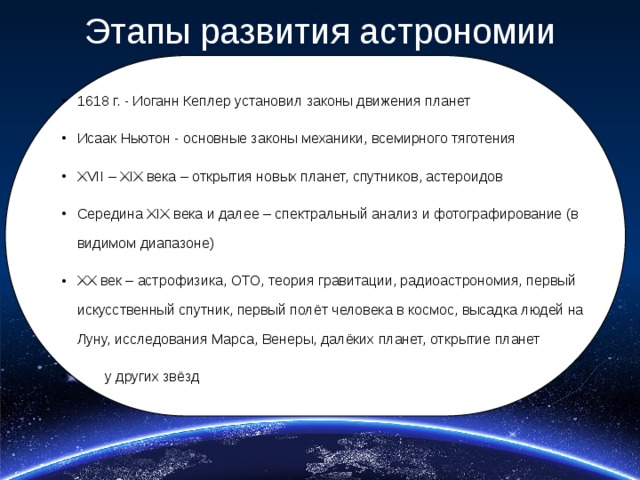 Этапы развития астрономии

• 1618 г. - Иоганн Кеплер установил законы движения планет

• Исаак Ньютон - основные законы механики, всемирного тяготения

• XVII – XIX века – открытия новых планет, спутников, астероидов

• Середина XIX века и далее – спектральный анализ и фотографирование (в видимом диапазоне)

• XX век – астрофизика, ОТО, теория гравитации, радиоастрономия, первый искусственный спутник, первый полёт человека в космос, высадка людей на Луну, исследования Марса, Венеры, далёких планет, открытие планет

у других звёзд